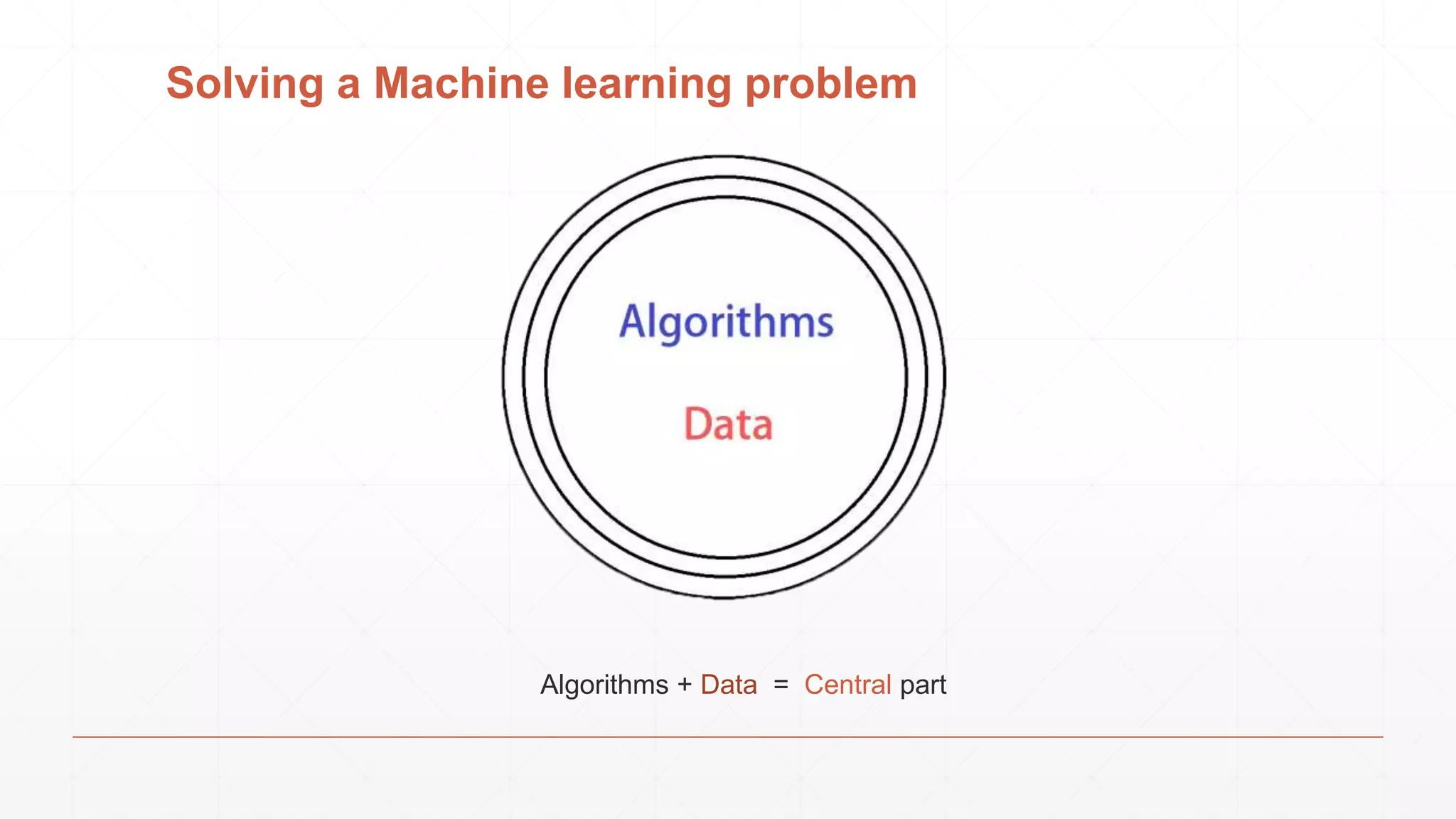 Solving a Machine learning problem

Algorithms

Data

Algorithms + Data = Central part